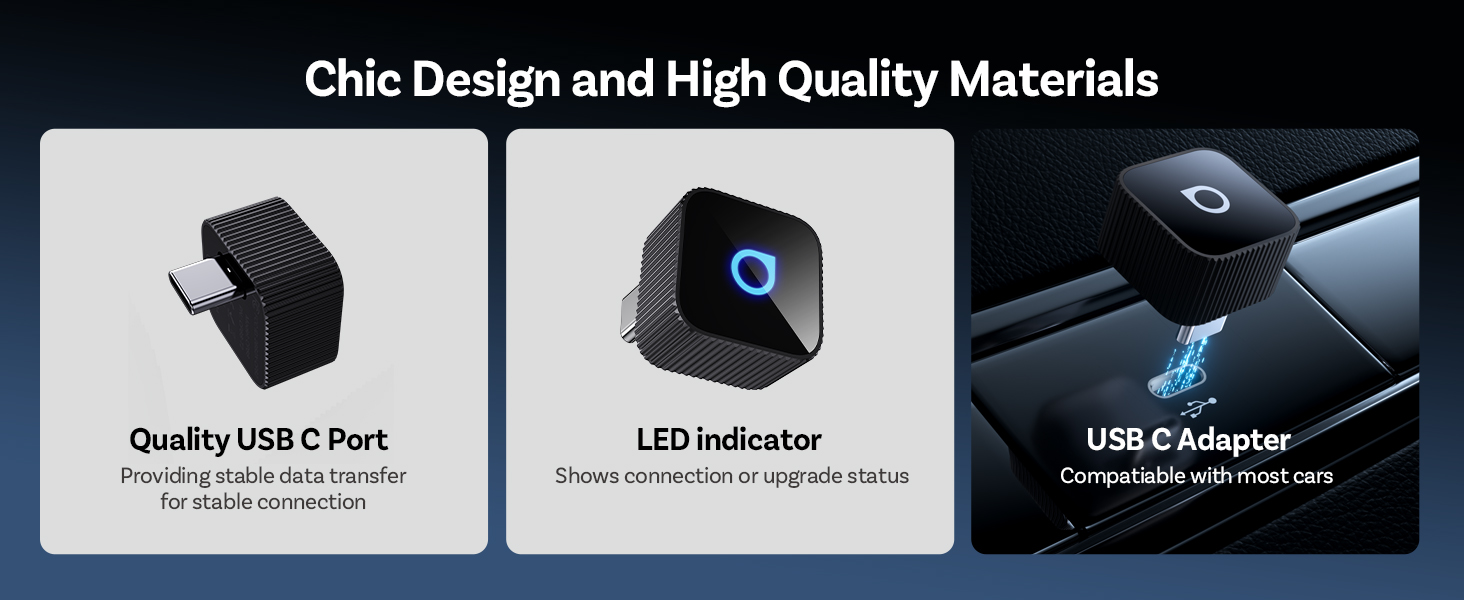 Chic Design and High Quality Materials

Quality USB C Port
Providing stable data transfer for stable connection

LED indicator
Shows connection or upgrade status

USB C Adapter
Compatiable with most cars